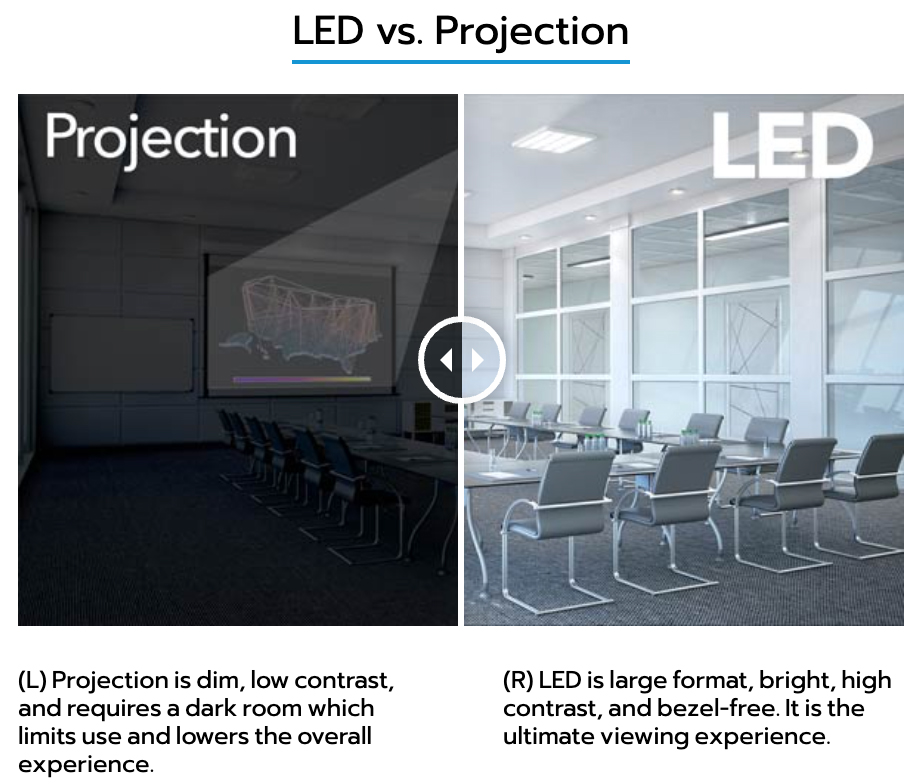 LED vs. Projection

Projection

LED

(L) Projection is dim, low contrast, and requires a dark room which limits use and lowers the overall experience.

(R) LED is large format, bright, high contrast, and bezel-free. It is the ultimate viewing experience.